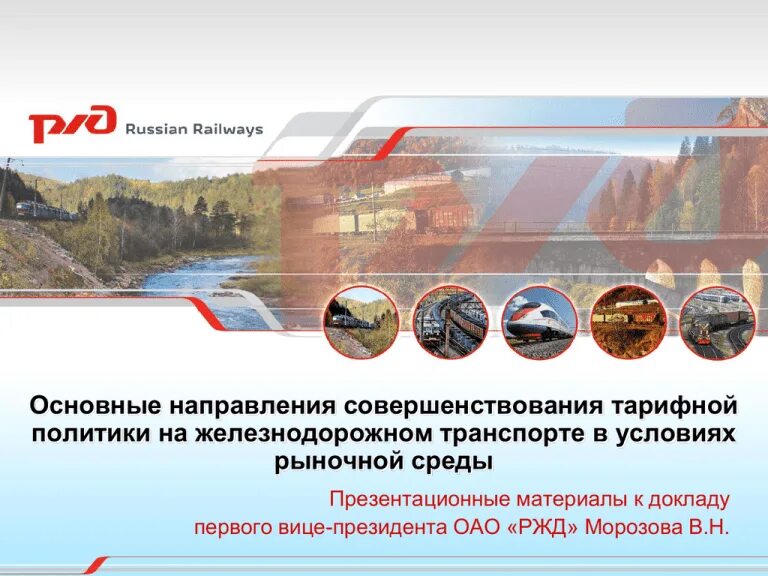 РЖД Russian Railways

Основные направления совершенствования тарифной политики на железнодорожном транспорте в условиях рыночной среды

Презентационные материалы к докладу первого вице-президента ОАО «РЖД» Морозова В.Н.